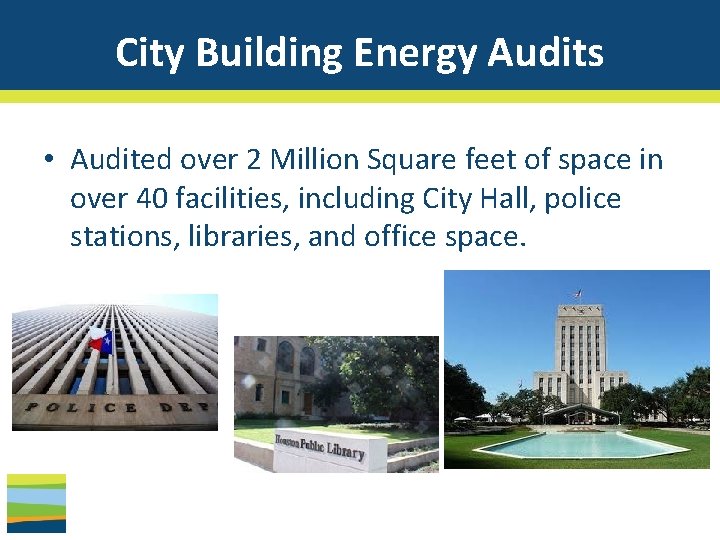 City Building Energy Audits

• Audited over 2 Million Square feet of space in over 40 facilities, including City Hall, police stations, libraries, and office space.

POLICE DEP

Houston Public Library